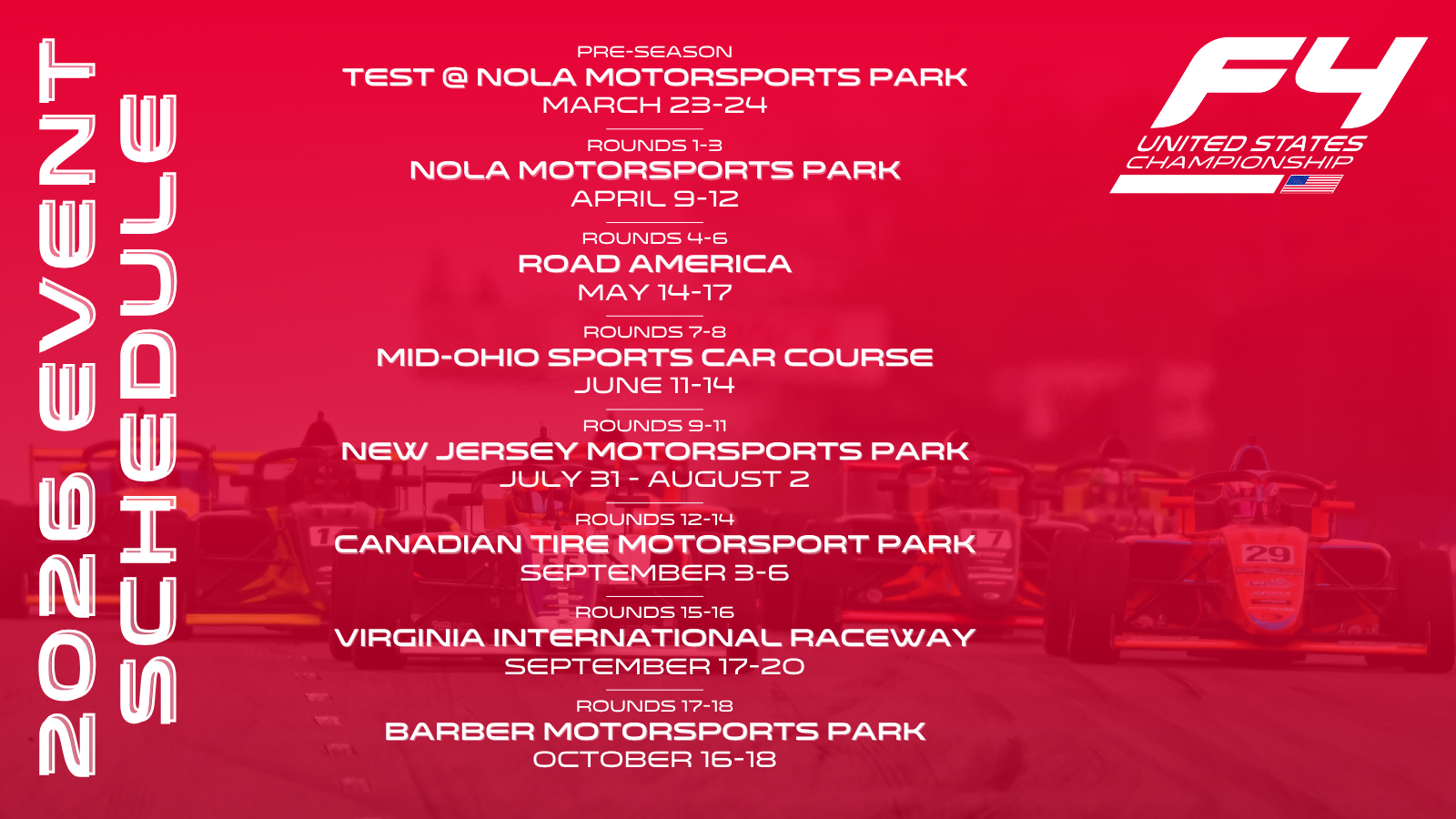 2026 EVENT SCHEDULE

PRE-SEASON
TEST @ NOLA MOTORSPORTS PARK
MARCH 23-24

ROUNDS 1-3
NOLA MOTORSPORTS PARK
APRIL 9-12

ROUNDS 4-6
ROAD AMERICA
MAY 14-17

ROUNDS 7-8
MID-OHIO SPORTS CAR COURSE
JUNE 11-14

ROUNDS 9-11
NEW JERSEY MOTORSPORTS PARK
JULY 31 - AUGUST 2

ROUNDS 12-14
CANADIAN TIRE MOTORSPORT PARK
SEPTEMBER 3-6

ROUNDS 15-16
VIRGINIA INTERNATIONAL RACEWAY
SEPTEMBER 17-20

ROUNDS 17-18
BARBER MOTORSPORTS PARK
OCTOBER 16-18

F4
UNITED STATES
CHAMPIONSHIP

29